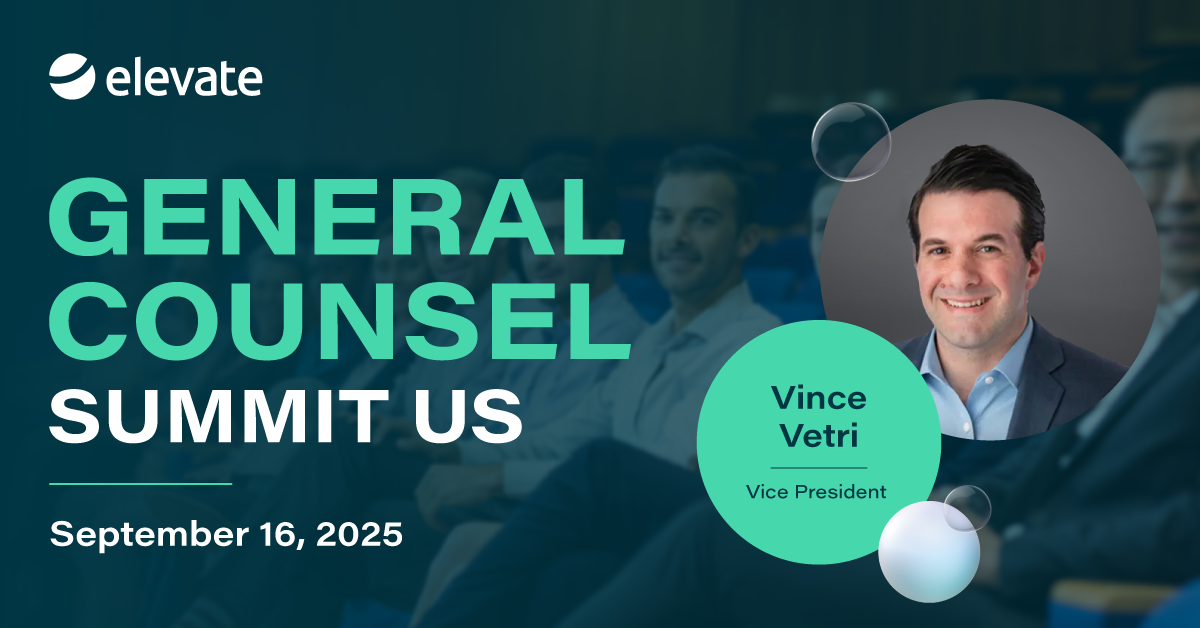 elevate

GENERAL COUNSEL SUMMIT US

September 16, 2025

Vince Vetri

Vice President